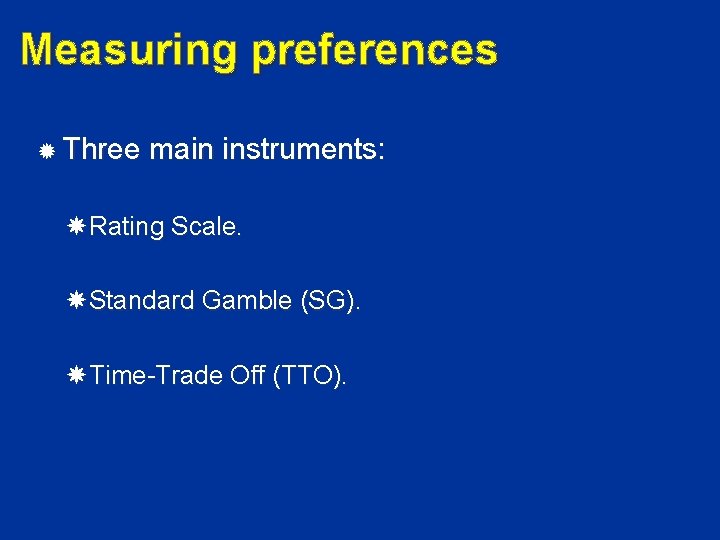 Measuring preferences

Three main instruments:

Rating Scale.

Standard Gamble (SG).

Time-Trade Off (TTO).